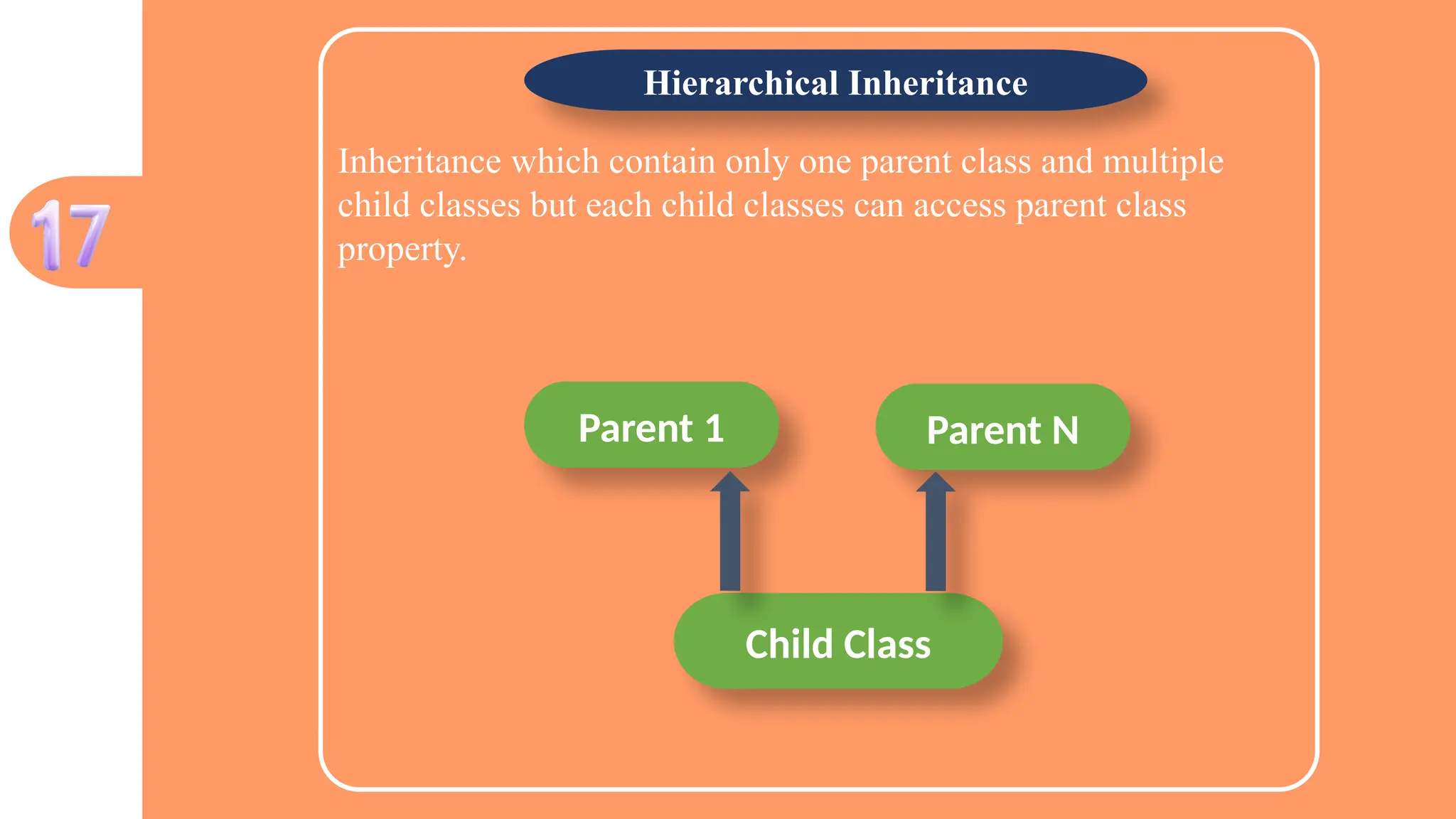 17

Hierarchical Inheritance

Inheritance which contain only one parent class and multiple child classes but each child classes can access parent class property.

Parent 1

Parent N

Child Class